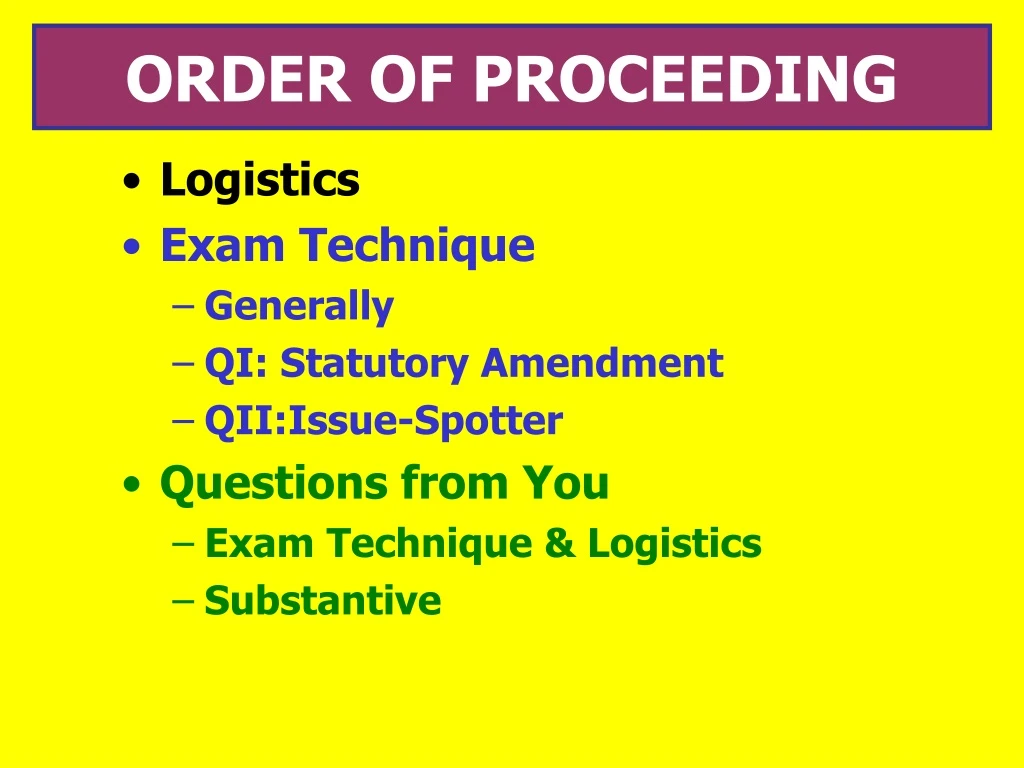 ORDER OF PROCEEDING

• Logistics
• Exam Technique
  – Generally
  – QI: Statutory Amendment
  – QII:Issue-Spotter
• Questions from You
  – Exam Technique & Logistics
  – Substantive